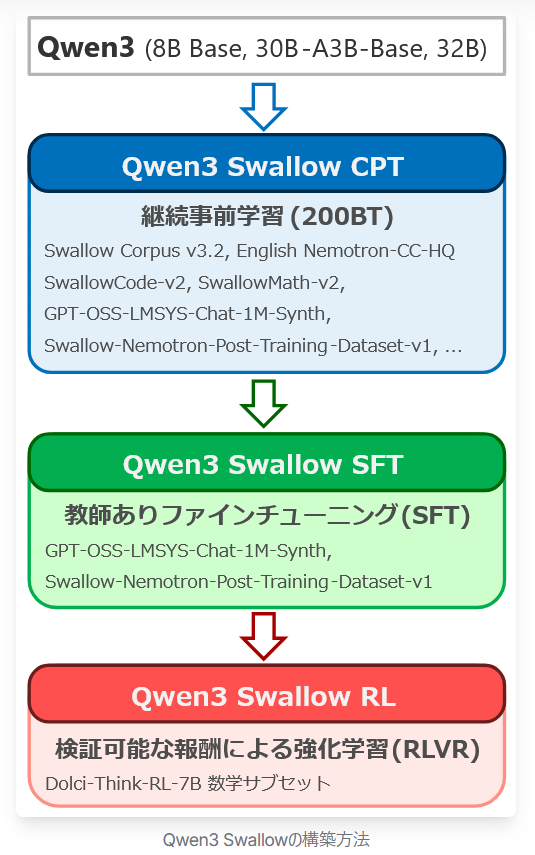 Qwen3 (8B Base, 30B-A3B-Base, 32B)

Qwen3 Swallow CPT

継続事前学習 (200BT)

Swallow Corpus v3.2, English Nemotron-CC-HQ SwallowCode-v2, SwallowMath-v2, GPT-OSS-LMSYS-Chat-1M-Synth, Swallow-Nemotron-Post-Training-Dataset-v1, ...

Qwen3 Swallow SFT

教師ありファインチューニング(SFT)

GPT-OSS-LMSYS-Chat-1M-Synth, Swallow-Nemotron-Post-Training-Dataset-v1

Qwen3 Swallow RL

検証可能な報酬による強化学習(RLVR)

Dolci-Think-RL-7B 数学サブセット

Qwen3 Swallowの構築方法